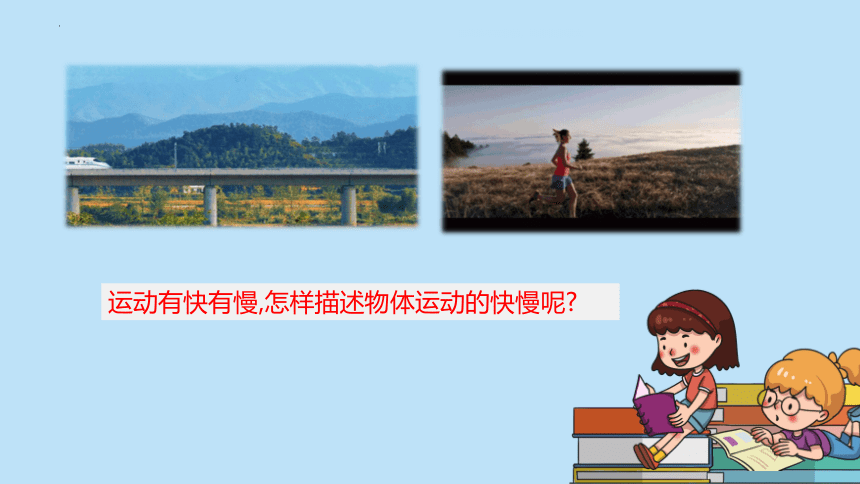 运动有快有慢,怎样描述物体运动的快慢呢?